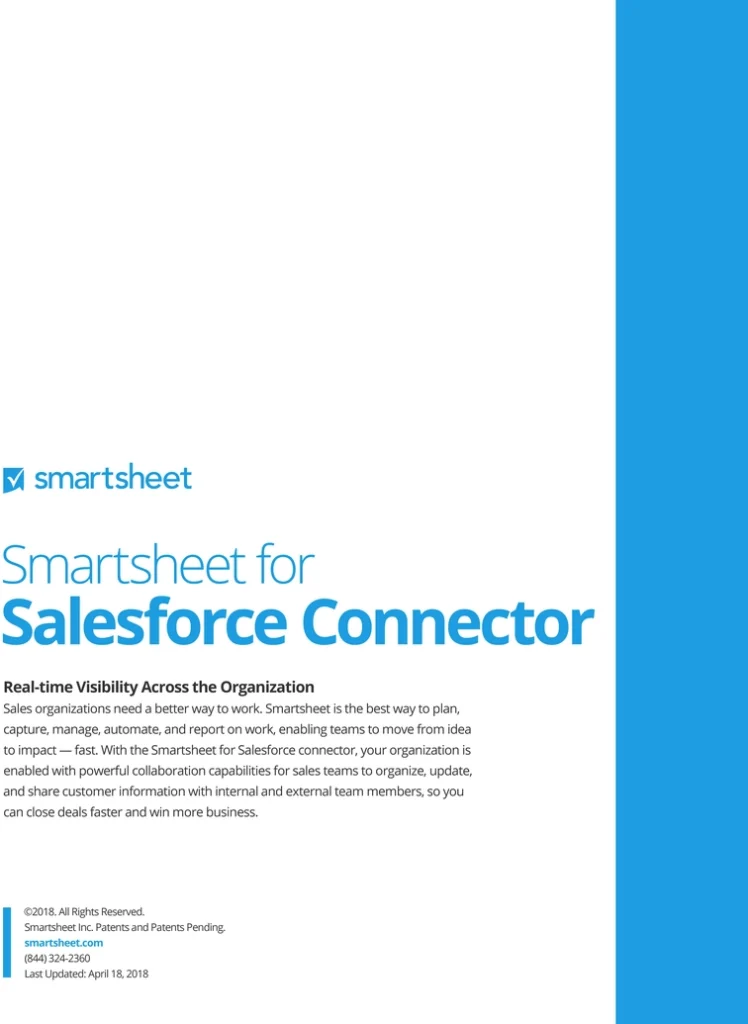 smartsheet

Smartsheet for
Salesforce Connector

Real-time Visibility Across the Organization
Sales organizations need a better way to work. Smartsheet is the best way to plan, capture, manage, automate, and report on work, enabling teams to move from idea to impact — fast. With the Smartsheet for Salesforce connector, your organization is enabled with powerful collaboration capabilities for sales teams to organize, update, and share customer information with internal and external team members, so you can close deals faster and win more business.

©2018. All Rights Reserved.
Smartsheet Inc. Patents and Patents Pending.
smartsheet.com
(844) 324-2360
Last Updated: April 18, 2018